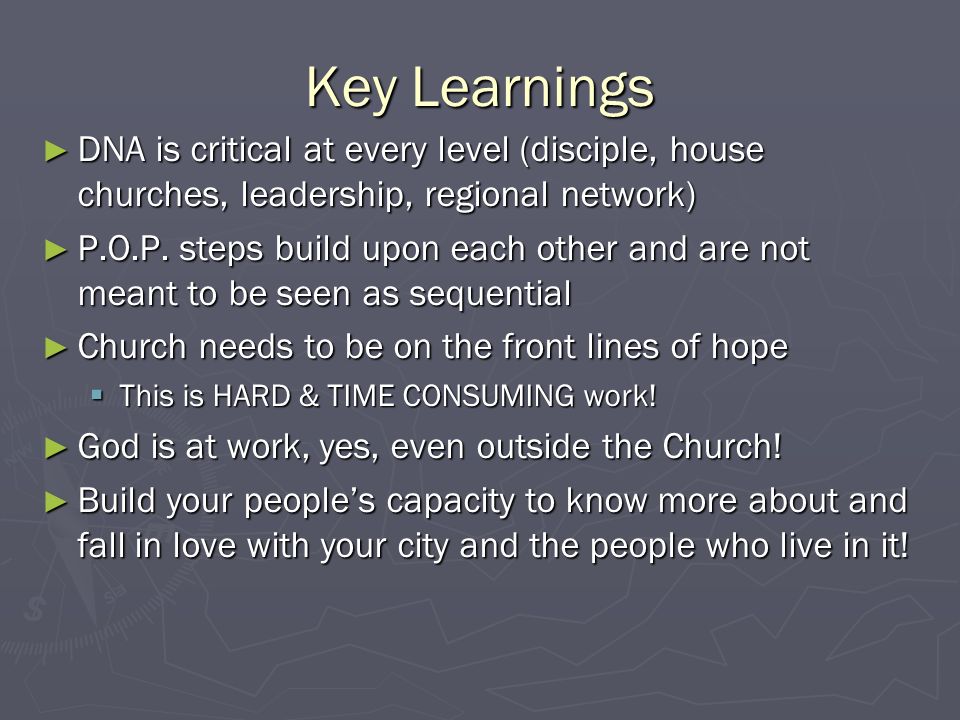 Key Learnings

► DNA is critical at every level (disciple, house churches, leadership, regional network)

► P.O.P. steps build upon each other and are not meant to be seen as sequential

► Church needs to be on the front lines of hope

▪ This is HARD & TIME CONSUMING work!

► God is at work, yes, even outside the Church!

► Build your people's capacity to know more about and fall in love with your city and the people who live in it!